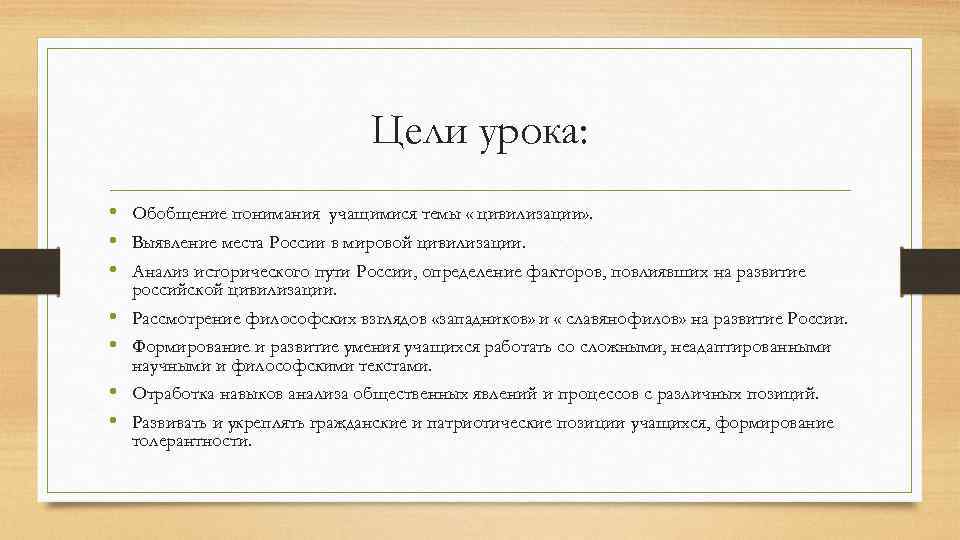 Цели урока:

• Обобщение понимания учащимися темы « цивилизации».
• Выявление места России в мировой цивилизации.
• Анализ исторического пути России, определение факторов, повлиявших на развитие российской цивилизации.
• Рассмотрение философских взглядов «западников» и « славянофилов» на развитие России.
• Формирование и развитие умения учащихся работать со сложными, неадаптированными научными и философскими текстами.
• Отработка навыков анализа общественных явлений и процессов с различных позиций.
• Развивать и укреплять гражданские и патриотические позиции учащихся, формирование толерантности.